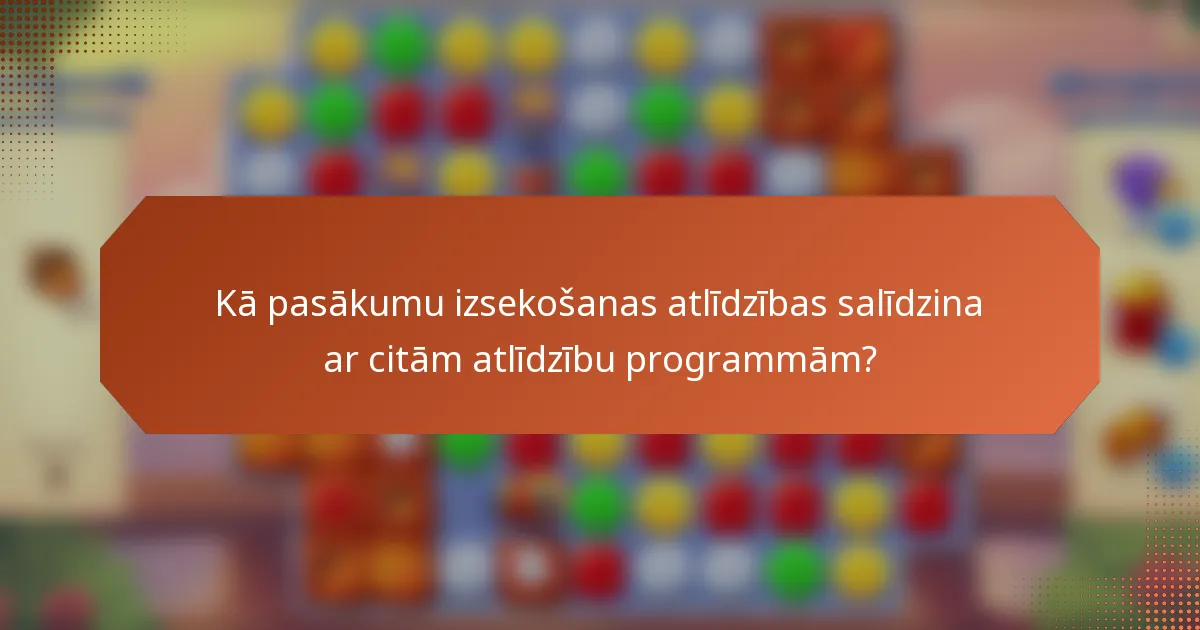 Kā pasākumu izsekošanas atlīdzības salīdzina ar citām atlīdzību programmām?